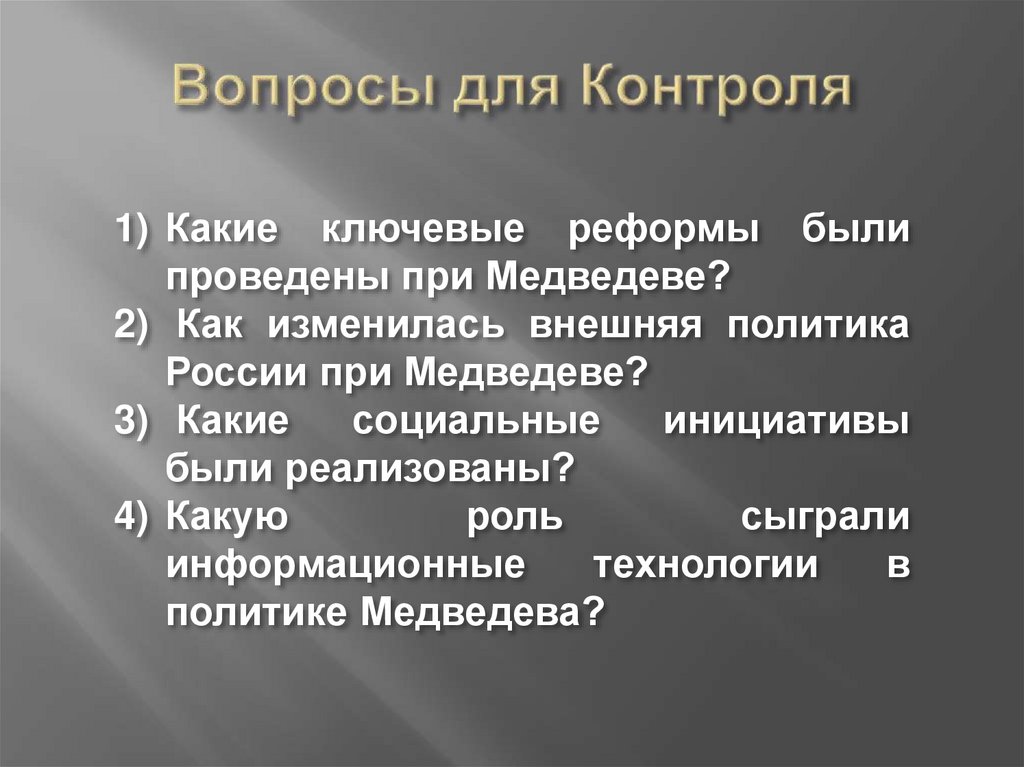 Вопросы для Контроля

1) Какие ключевые реформы были проведены при Медведеве?
2) Как изменилась внешняя политика России при Медведеве?
3) Какие социальные инициативы были реализованы?
4) Какую роль сыграли информационные технологии в политике Медведева?